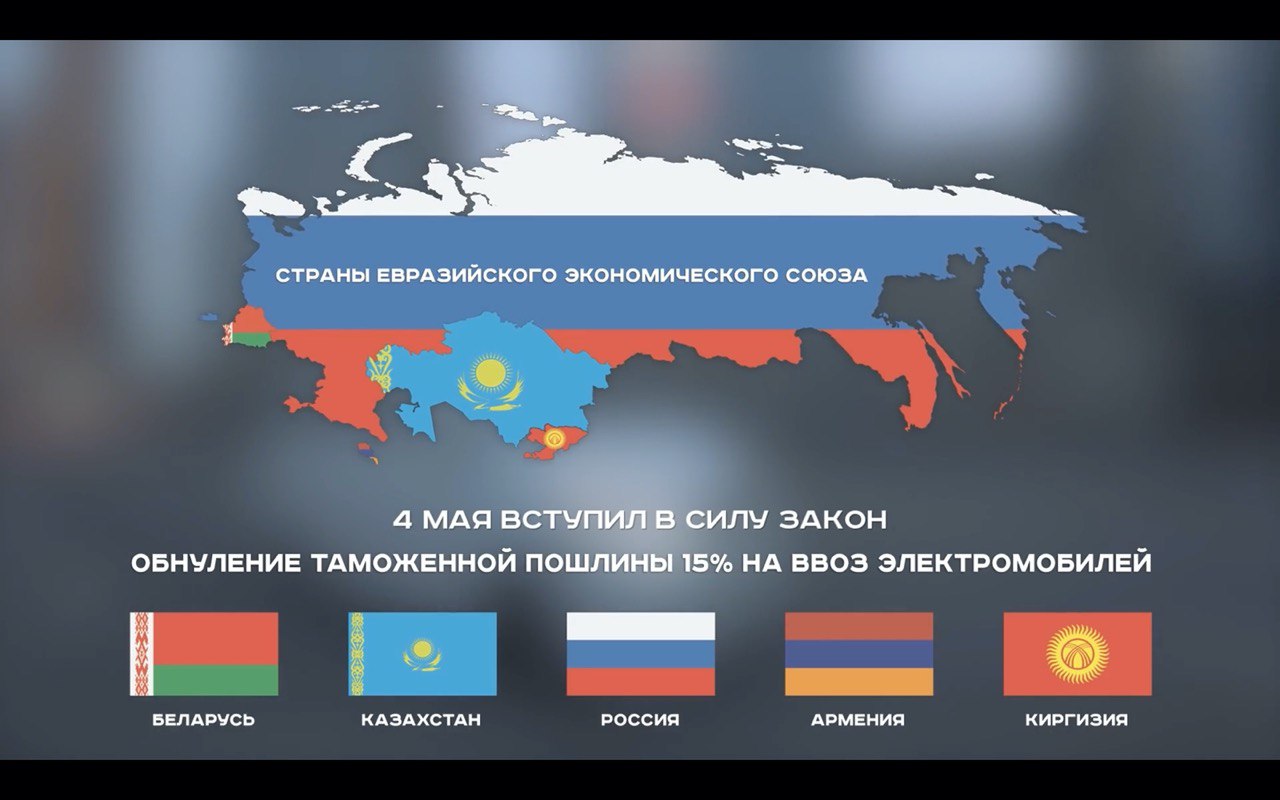 СТРАНЫ ЕВРАЗИЙСКОГО ЭКОНОМИЧЕСКОГО СОЮЗА

4 МАЯ ВСТУПИЛ В СИЛУ ЗАКОН
ОБНУЛЕНИЕ ТАМОЖЕННОЙ ПОШЛИНЫ 15% НА ВВОЗ ЭЛЕКТРОМОБИЛЕЙ

БЕЛАРУСЬ
КАЗАХСТАН
РОССИЯ
АРМЕНИЯ
КИРГИЗИЯ